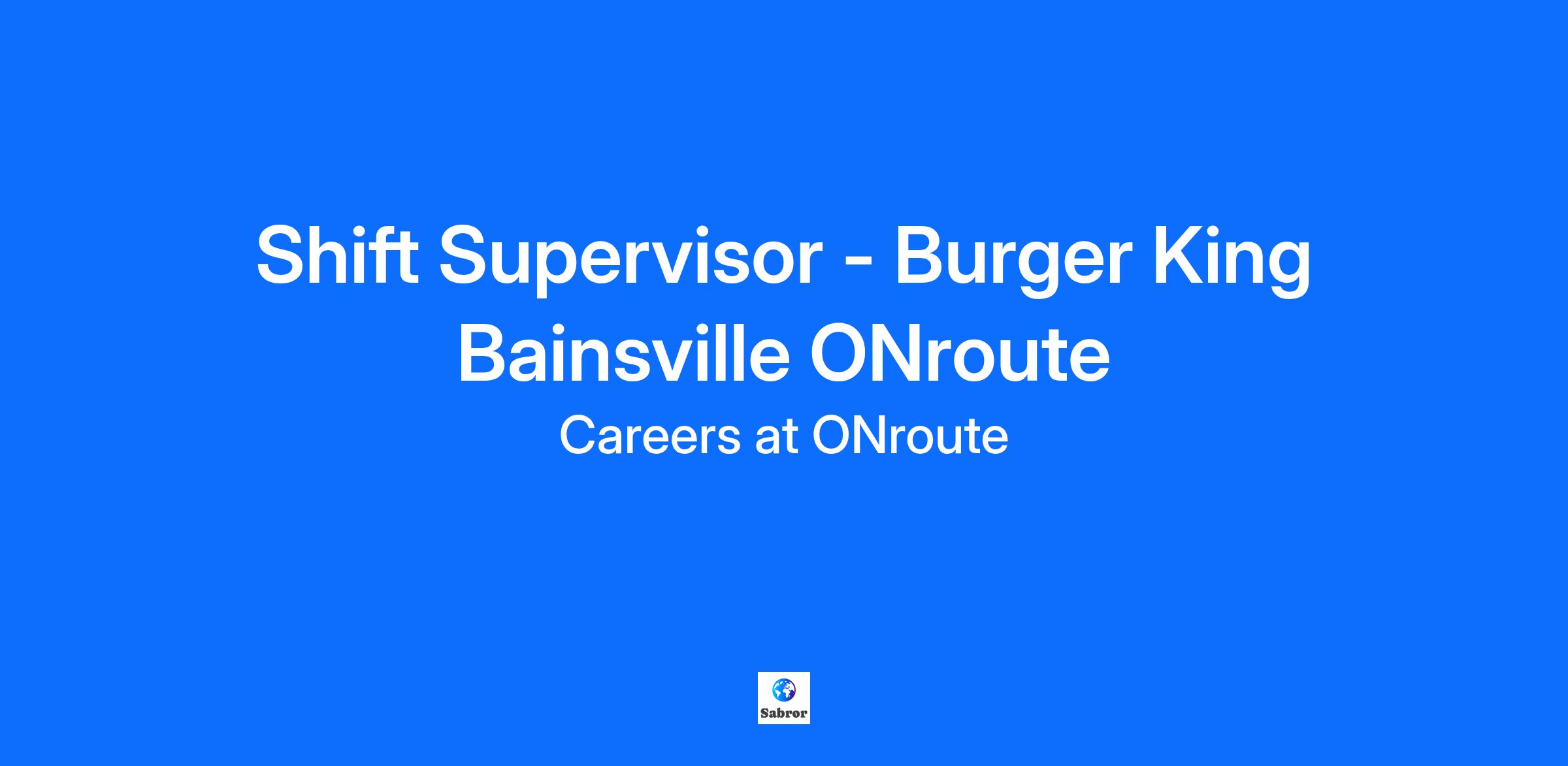 Shift Supervisor - Burger King Bainsville ONroute

Careers at ONroute

Sabror